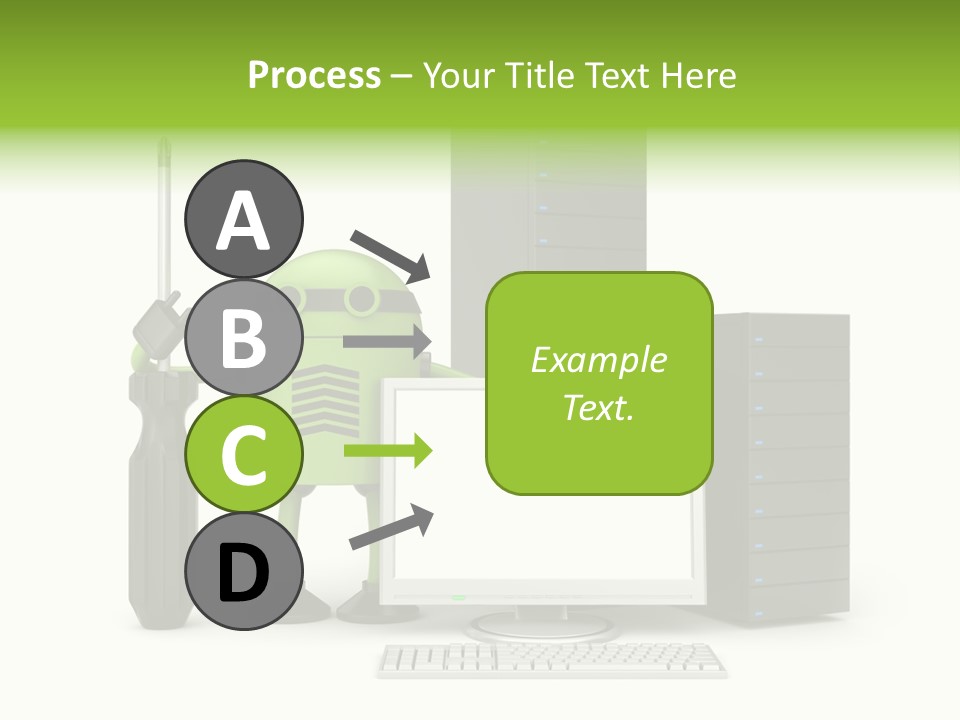 Process – Your Title Text Here

A

B

C

D

Example Text.